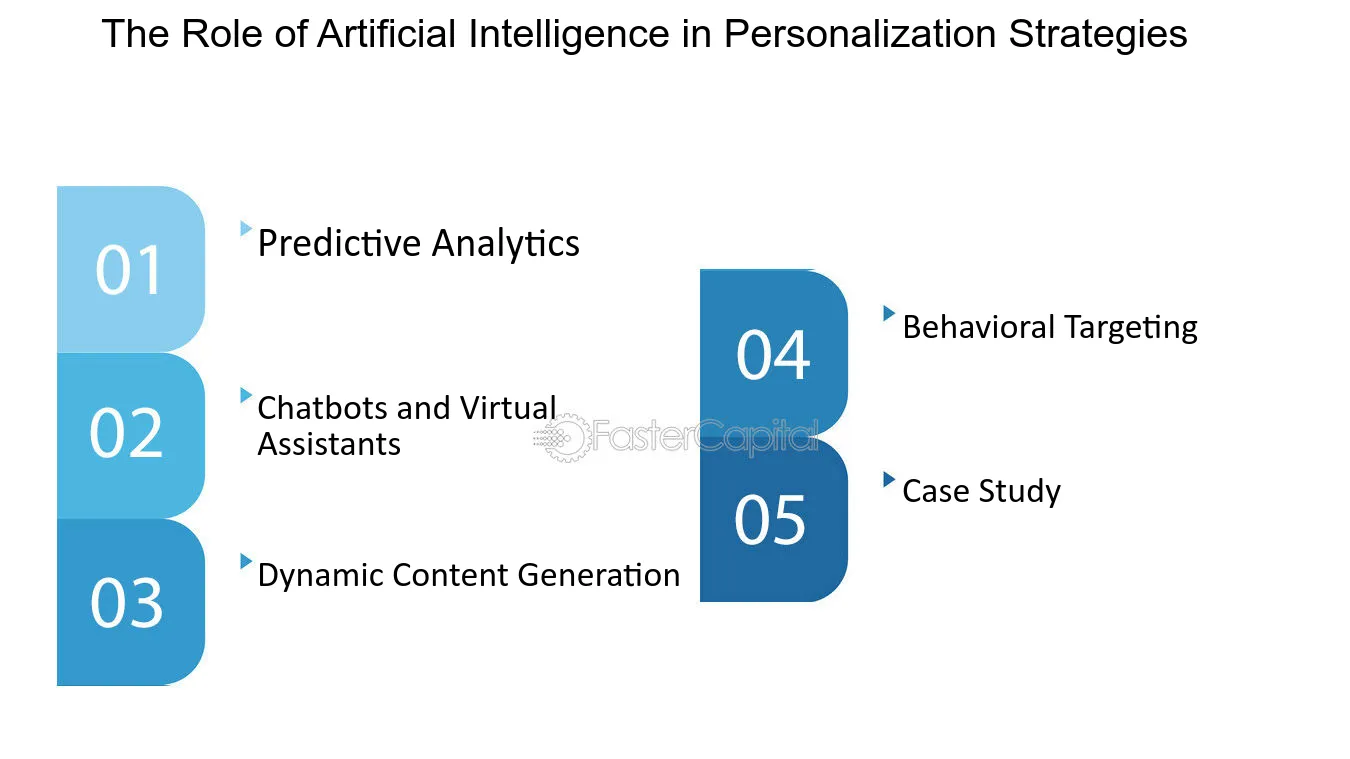 The Role of Artificial Intelligence in Personalization Strategies

01

Predictive Analytics

02

Chatbots and Virtual Assistants

03

Dynamic Content Generation

04

Behavioral Targeting

05

Case Study

FasterCapital